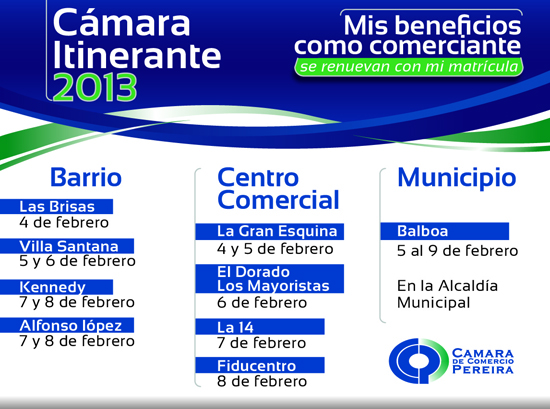 Cámara Itinerante 2013

Mis beneficios como comerciante
se renuevan con mi matrícula

Barrio

Las Brisas
4 de febrero

Villa Santana
5 y 6 de febrero

Kennedy
7 y 8 de febrero

Alfonso lópez
7 y 8 de febrero

Centro Comercial

La Gran Esquina
4 y 5 de febrero

El Dorado Los Mayoristas
6 de febrero

La 14
7 de febrero

Fiducentro
8 de febrero

Municipio

Balboa
5 al 9 de febrero

En la Alcaldía Municipal

CAMARA DE COMERCIO PEREIRA